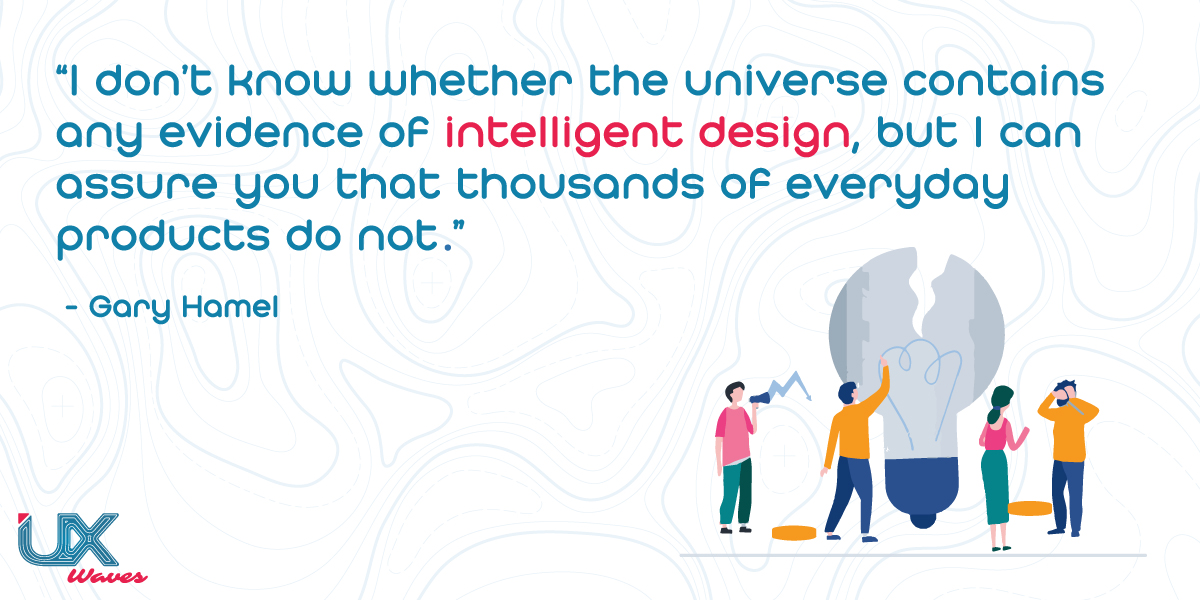 “I don’t know whether the universe contains any evidence of intelligent design, but I can assure you that thousands of everyday products do not.”

- Gary Hamel

UX
Waves